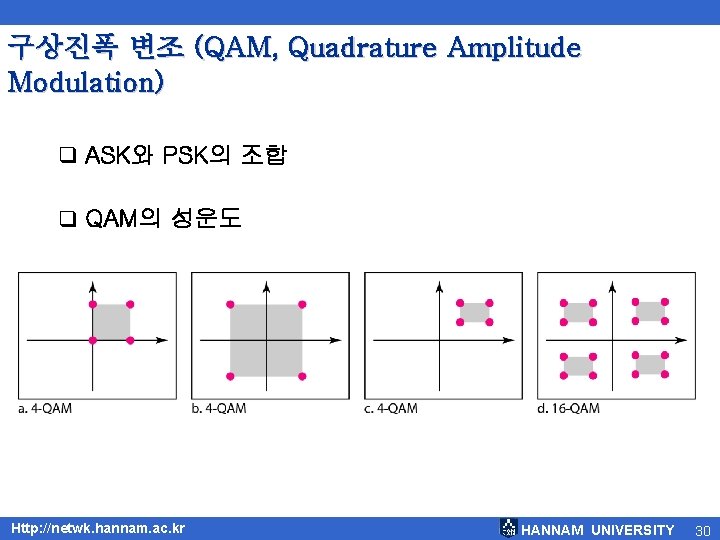 구상진폭 변조 (QAM, Quadrature Amplitude Modulation)

❑ ASK와 PSK의 조합

❑ QAM의 성운도

a. 4-QAM

b. 4-QAM

c. 4-QAM

d. 16-QAM

Http://netwk.hannam.ac.kr

HANNAM UNIVERSITY 30